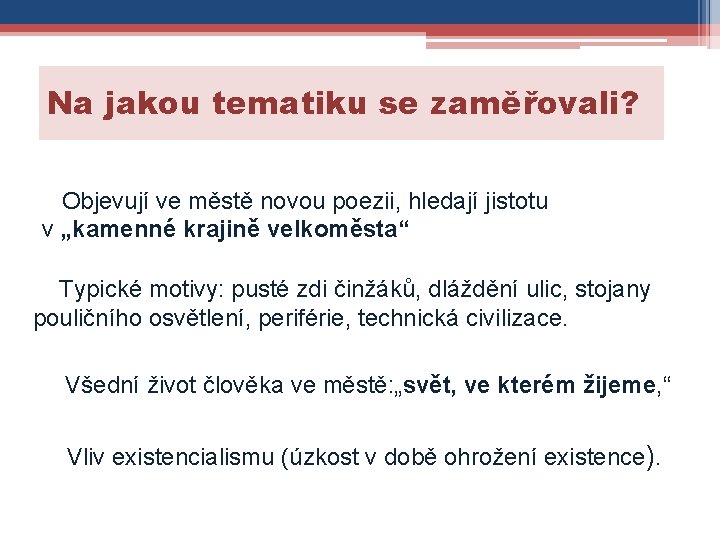 Na jakou tematiku se zaměřovali?

Objevují ve městě novou poezii, hledají jistotu v „kamenné krajině velkoměsta“

Typické motivy: pusté zdi činžáků, dláždění ulic, stojany pouličního osvětlení, periférie, technická civilizace.

Všední život člověka ve městě:„svět, ve kterém žijeme,“

Vliv existencialismu (úzkost v době ohrožení existence).